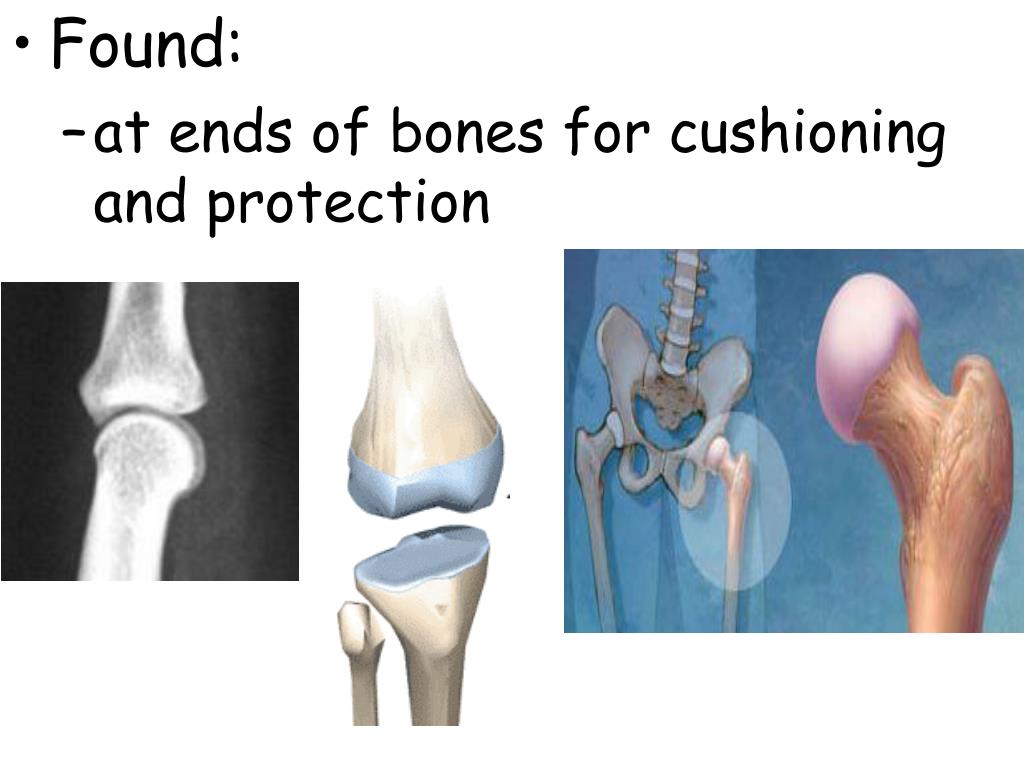 • Found:

– at ends of bones for cushioning and protection